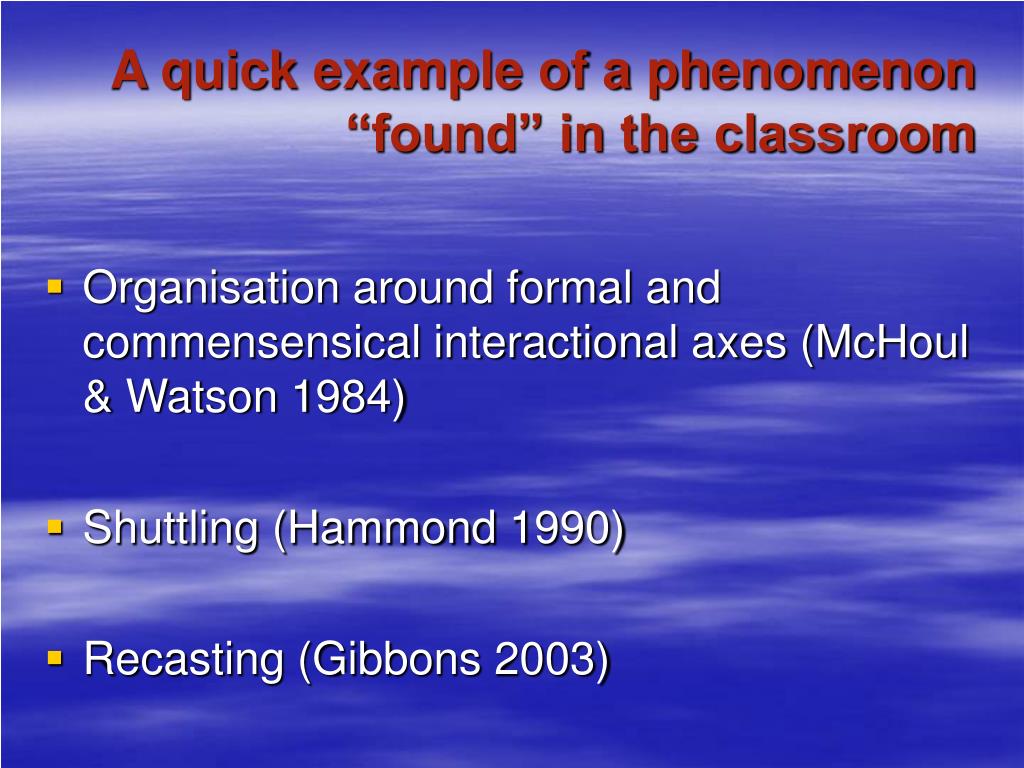 A quick example of a phenomenon “found” in the classroom

▪ Organisation around formal and commensensical interactional axes (McHoul & Watson 1984)

▪ Shuttling (Hammond 1990)

▪ Recasting (Gibbons 2003)